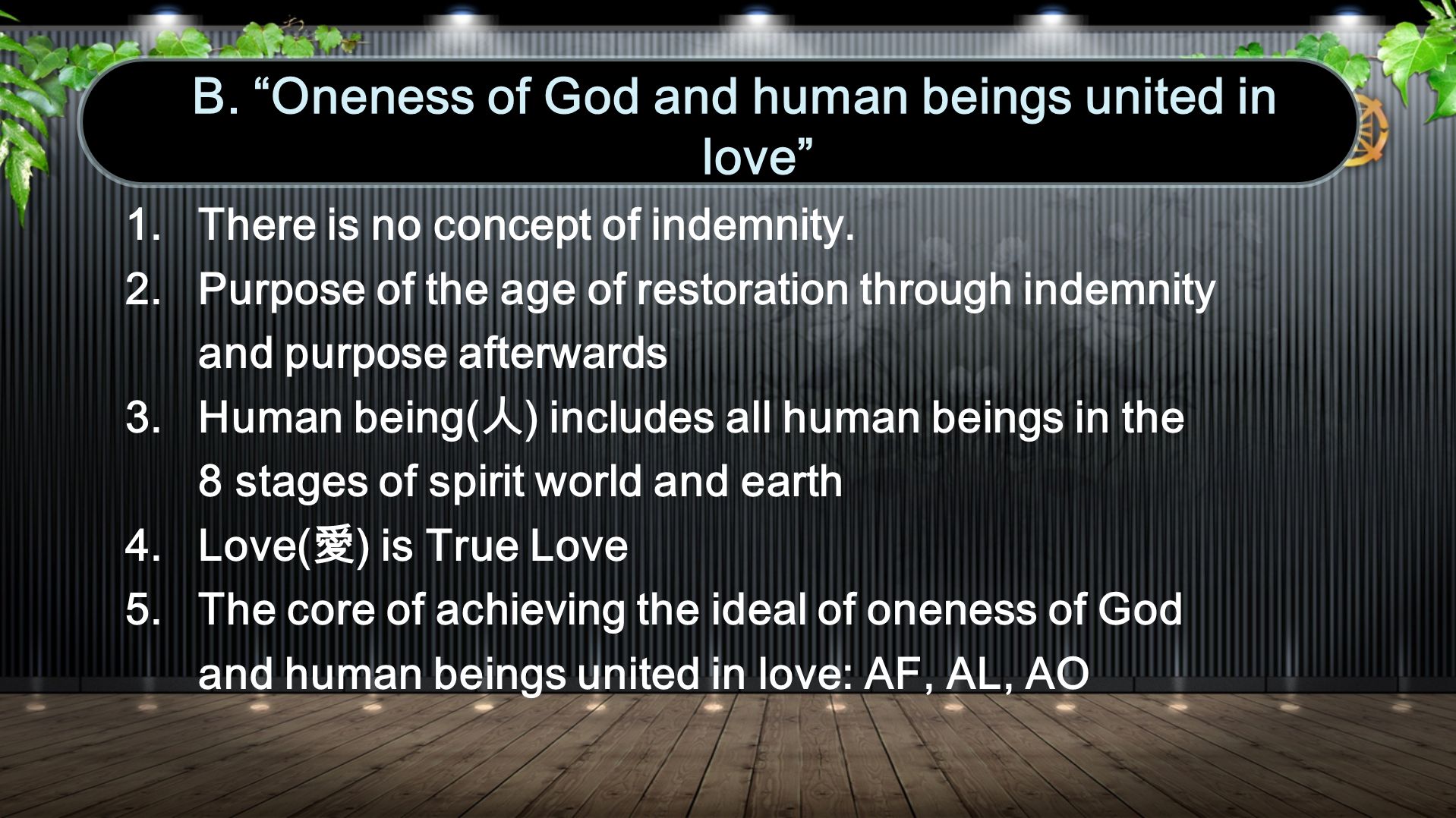 B. “Oneness of God and human beings united in love”

1. There is no concept of indemnity.
2. Purpose of the age of restoration through indemnity and purpose afterwards
3. Human being(人) includes all human beings in the 8 stages of spirit world and earth
4. Love(愛) is True Love
5. The core of achieving the ideal of oneness of God and human beings united in love: AF, AL, AO